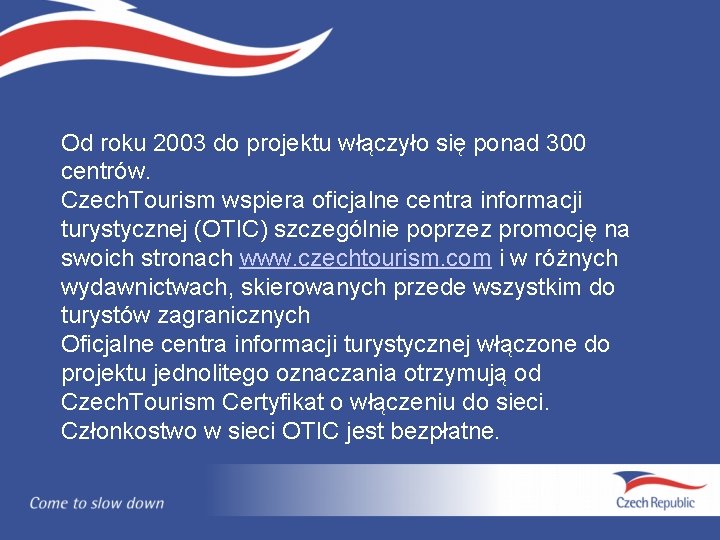 Od roku 2003 do projektu włączyło się ponad 300 centrów.
CzechTourism wspiera oficjalne centra informacji turystycznej (OTIC) szczególnie poprzez promocję na swoich stronach www.czechtourism.com i w różnych wydawnictwach, skierowanych przede wszystkim do turystów zagranicznych
Oficjalne centra informacji turystycznej włączone do projektu jednolitego oznaczania otrzymują od CzechTourism Certyfikat o włączeniu do sieci. Członkostwo w sieci OTIC jest bezpłatne.

Come to slow down

Czech Republic